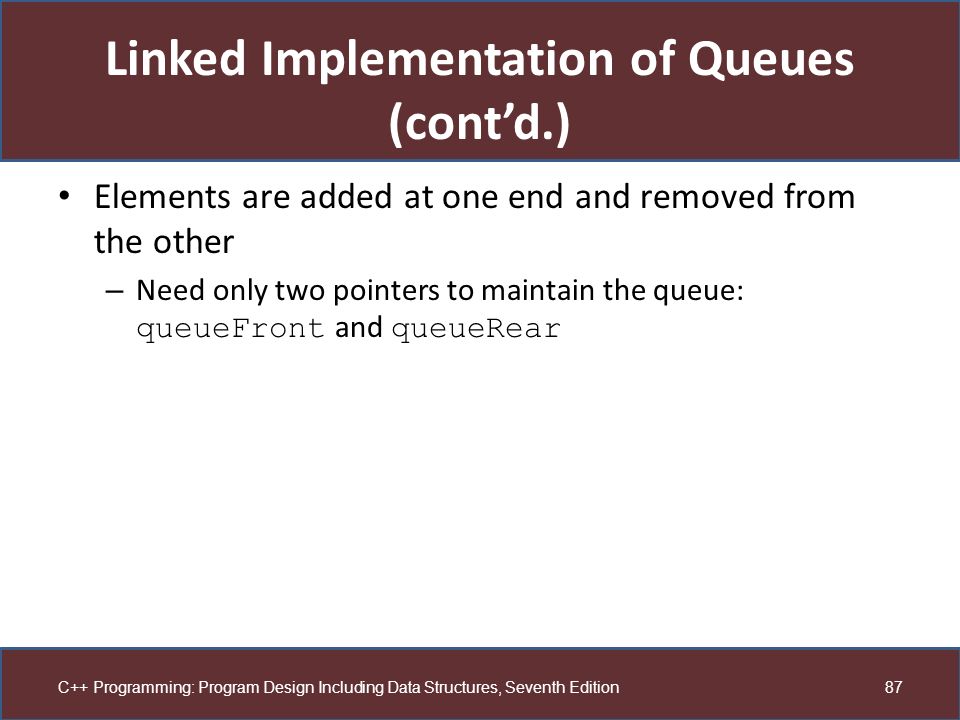 Linked Implementation of Queues (cont’d.)

• Elements are added at one end and removed from the other

– Need only two pointers to maintain the queue: queueFront and queueRear

C++ Programming: Program Design Including Data Structures, Seventh Edition

87